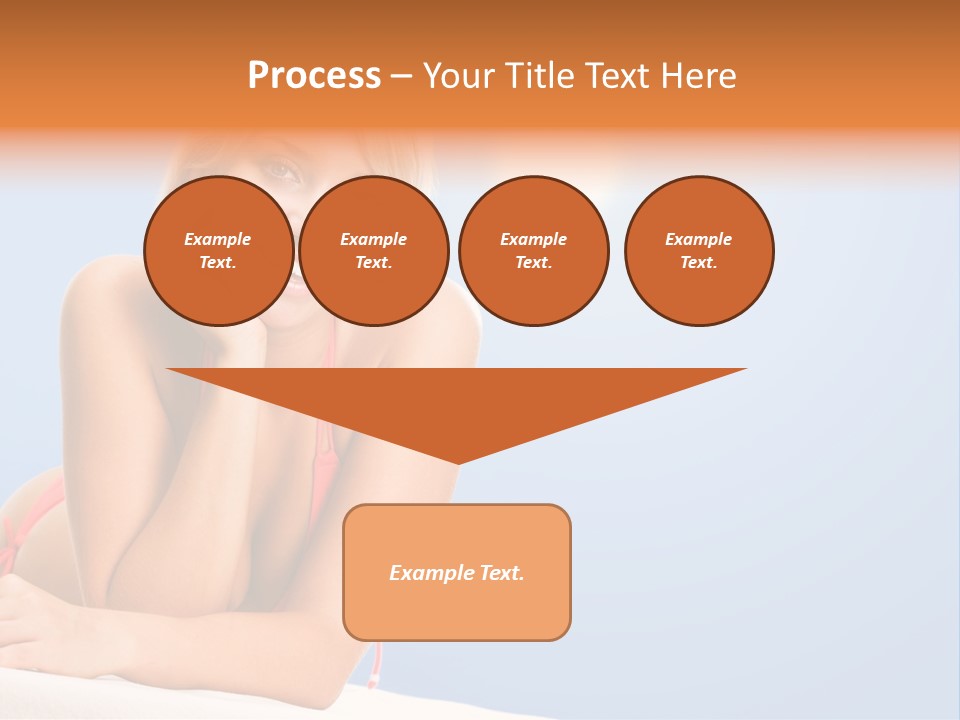 Process – Your Title Text Here

Example Text.

Example Text.

Example Text.

Example Text.

Example Text.